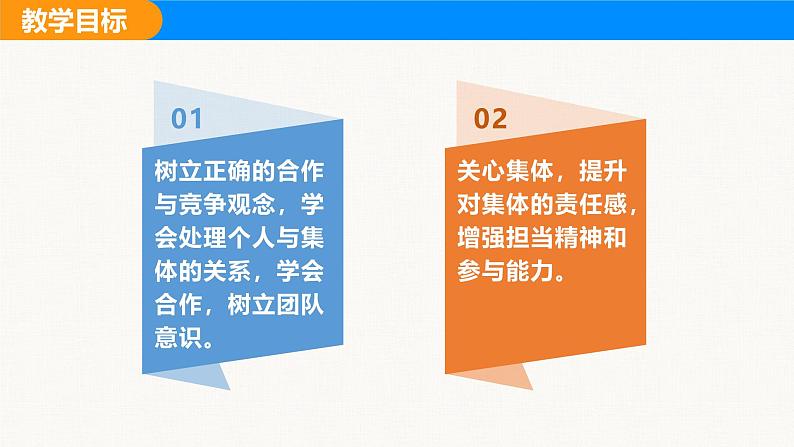 教学目标

01

树立正确的合作与竞争观念，学会处理个人与集体的关系，学会合作，树立团队意识。

02

关心集体，提升对集体的责任感，增强担当精神和参与能力。